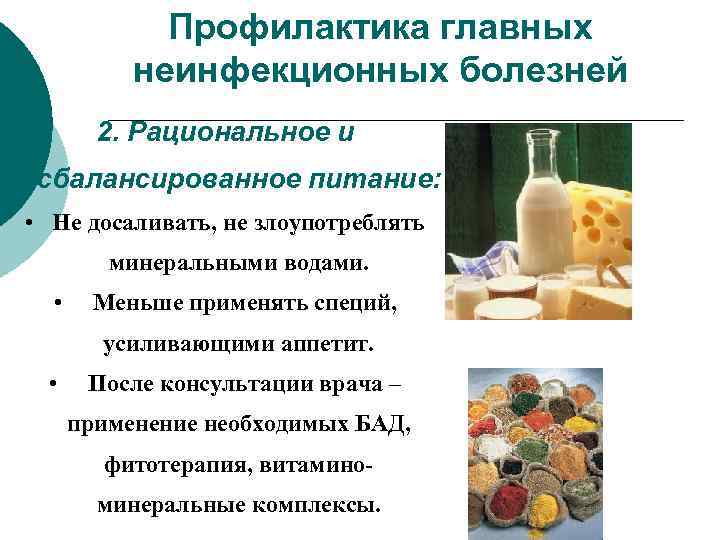 Профилактика главных неинфекционных болезней

2. Рациональное и сбалансированное питание:

• Не досаливать, не злоупотреблять минеральными водами.

• Меньше применять специй, усиливающими аппетит.

• После консультации врача – применение необходимых БАД, фитотерапия, витамино-минеральные комплексы.